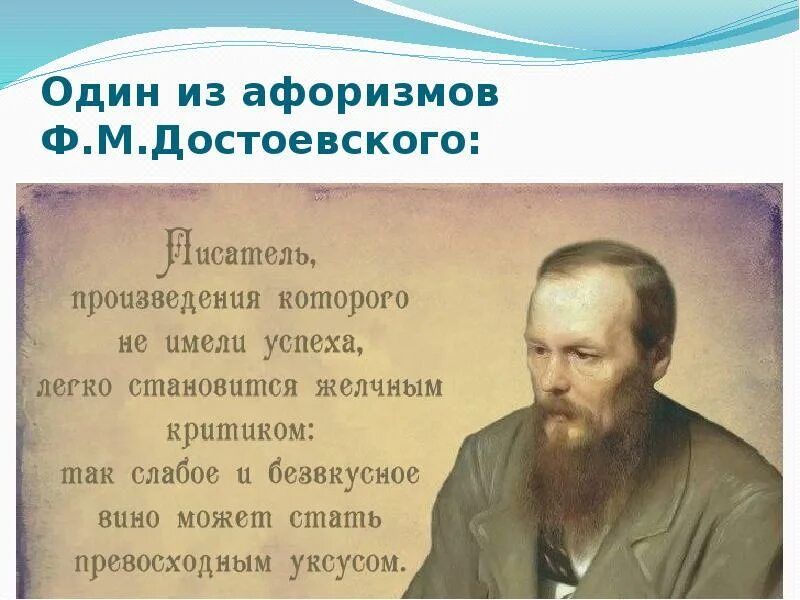 Один из афоризмов Ф.М.Достоевского:

Писатель, произведения которого не имели успеха, легко становится желчным критиком: так слабое и безвкусное вино может стать превосходным уксусом.